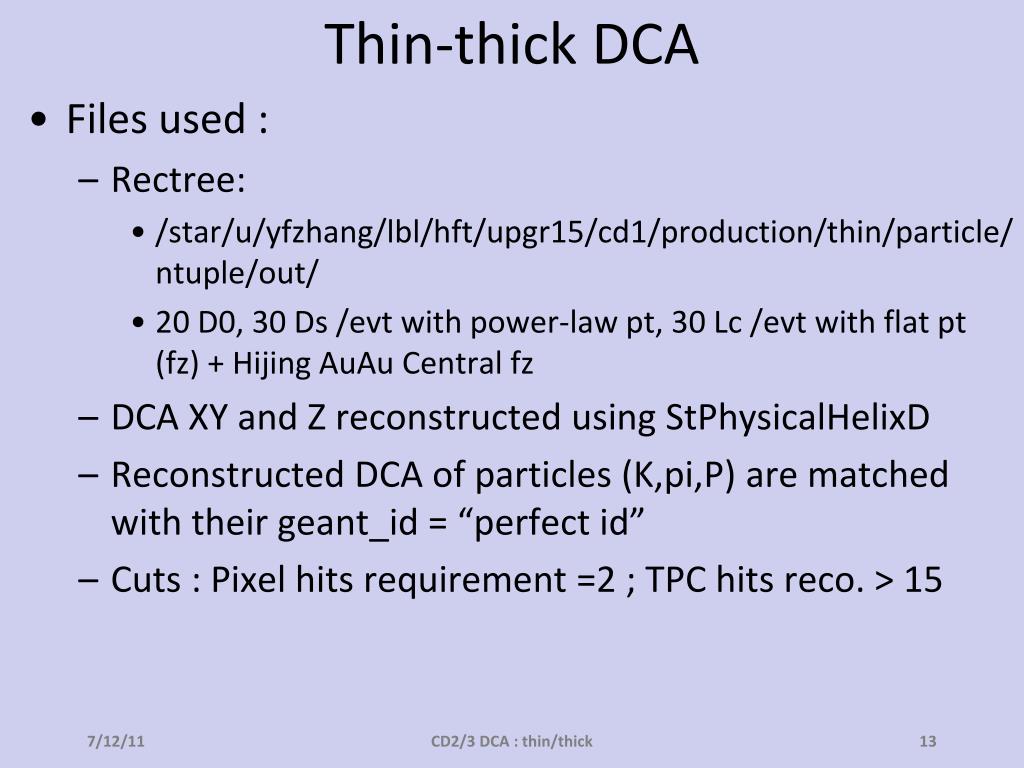 Thin-thick DCA

• Files used :
– Rectree:
• /star/u/yfzhang/lbl/hft/upgr15/cd1/production/thin/particle/ntuple/out/
• 20 D0, 30 Ds /evt with power-law pt, 30 Lc /evt with flat pt (fz) + Hijing AuAu Central fz
– DCA XY and Z reconstructed using StPhysicalHelixD
– Reconstructed DCA of particles (K,pi,P) are matched with their geant_id = “perfect id”
– Cuts : Pixel hits requirement =2 ; TPC hits reco. > 15

7/12/11

CD2/3 DCA : thin/thick

13